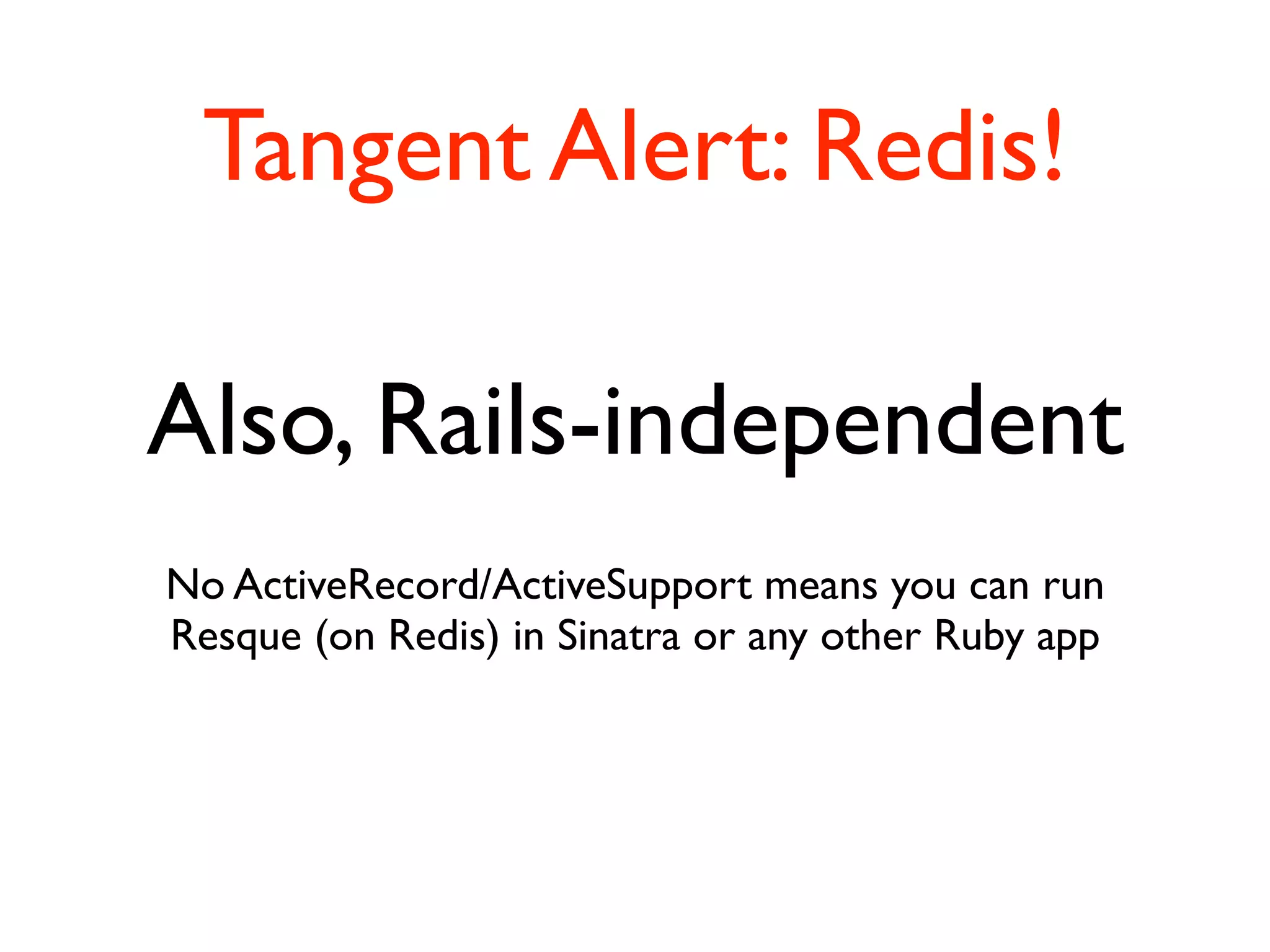 Tangent Alert: Redis!

Also, Rails-independent

No ActiveRecord/ActiveSupport means you can run Resque (on Redis) in Sinatra or any other Ruby app